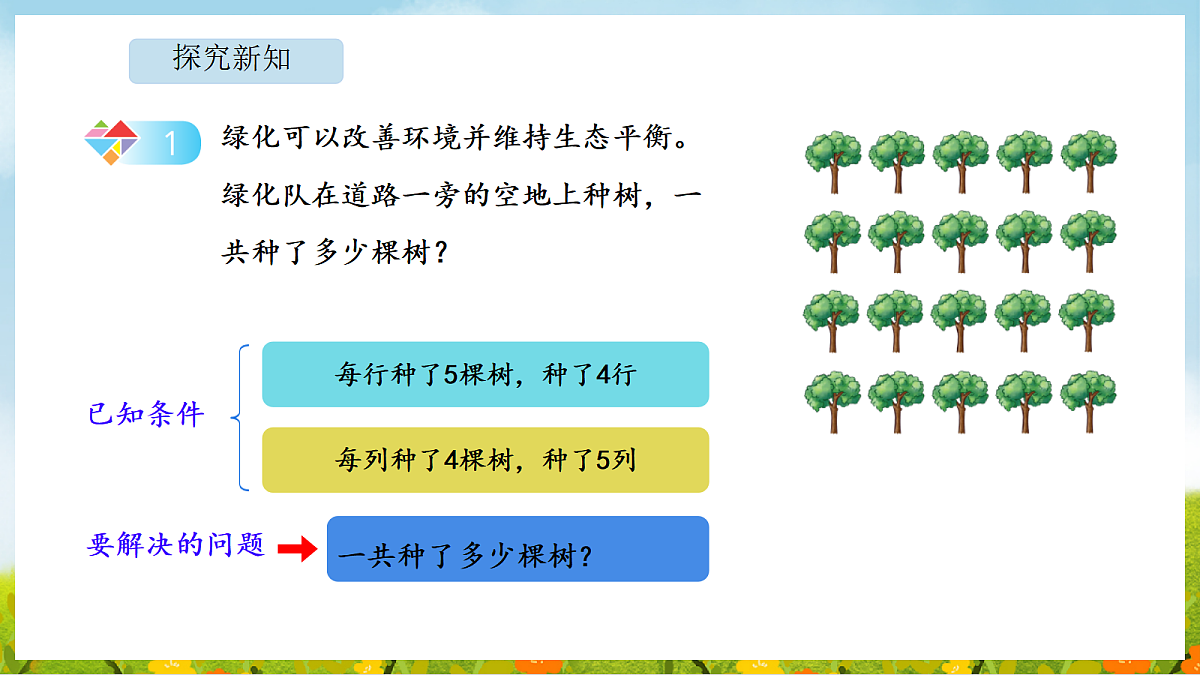 探究新知

1 绿化可以改善环境并维持生态平衡。绿化队在道路一旁的空地上种树，一共种了多少棵树？

已知条件

每行种了5棵树，种了4行

每列种了4棵树，种了5列

要解决的问题

一共种了多少棵树？